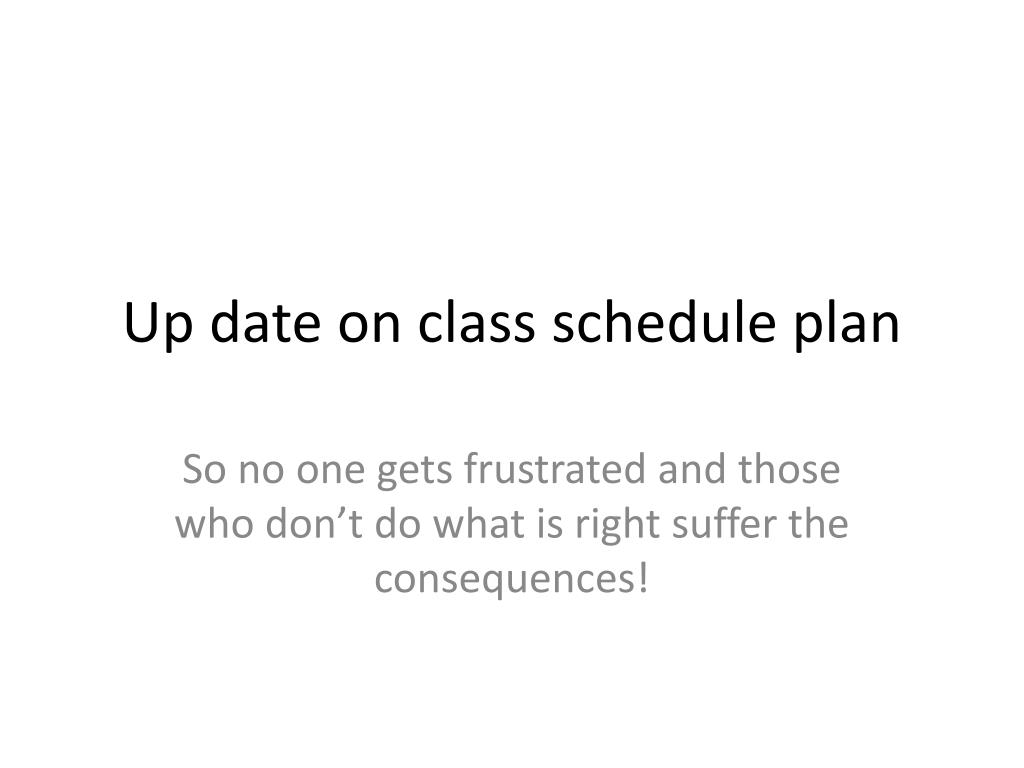 Up date on class schedule plan

So no one gets frustrated and those who don’t do what is right suffer the consequences!